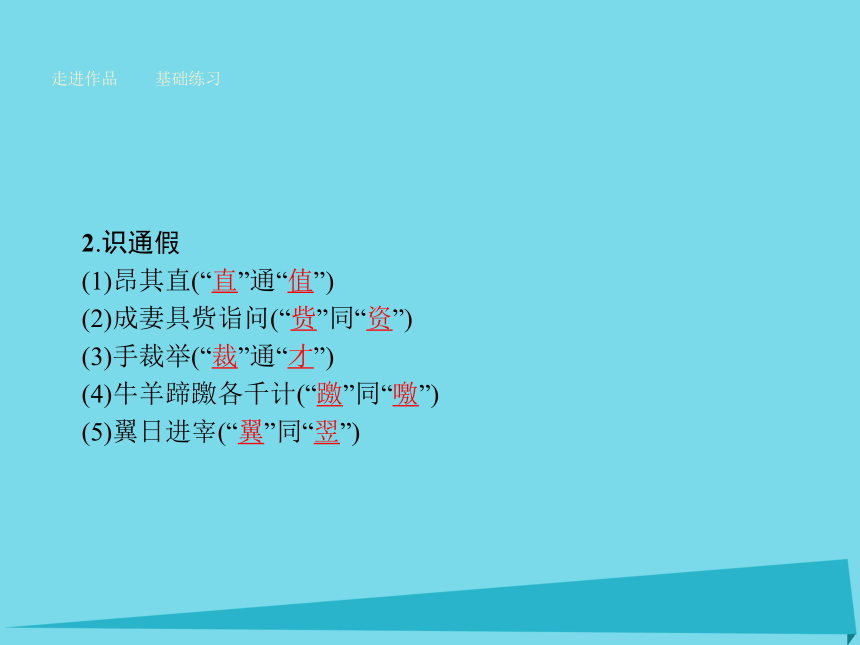 走进作品　　基础练习

2.识通假

(1)昂其直(“直”通“值”)

(2)成妻具赀诣问(“赀”同“资”)

(3)手裁举(“裁”通“才”)

(4)牛羊蹄躈各千计(“躈”同“噭”)

(5)翼日进宰(“翼”同“翌”)